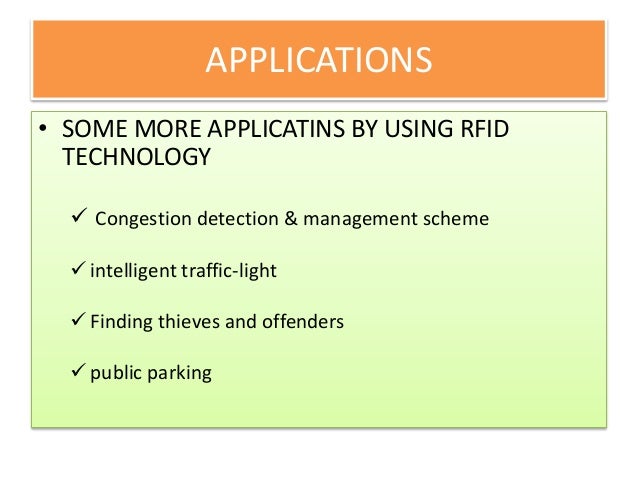 APPLICATIONS

• SOME MORE APPLICATINS BY USING RFID TECHNOLOGY

✓ Congestion detection & management scheme

✓ intelligent traffic-light

✓ Finding thieves and offenders

✓ public parking